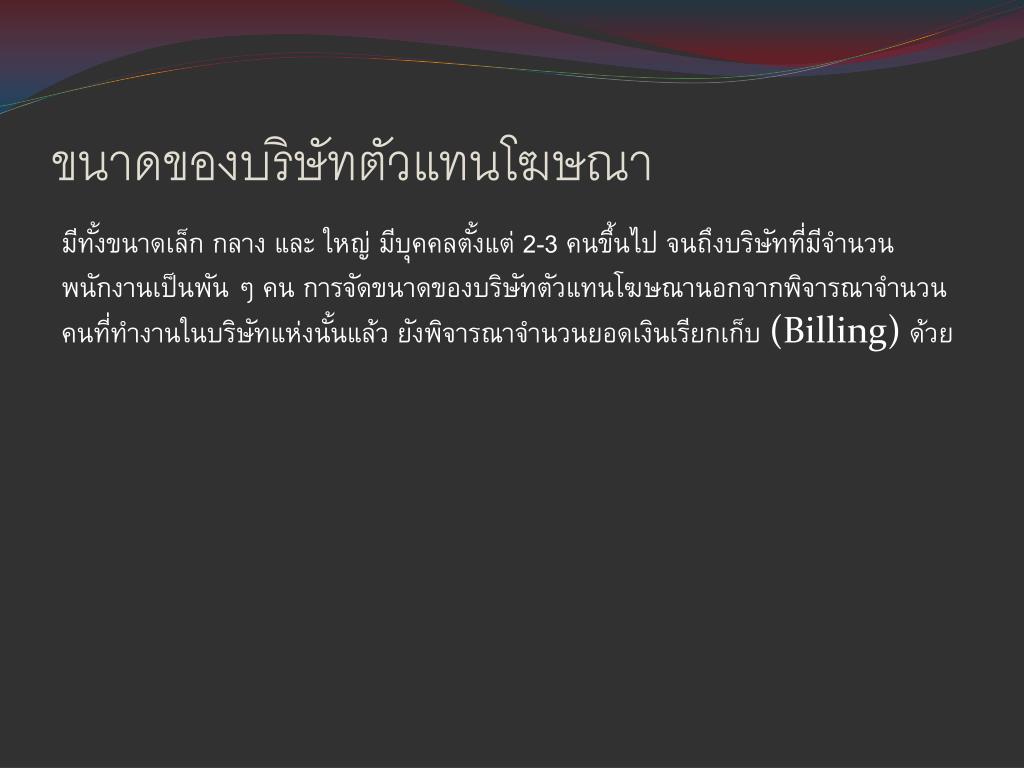 ขนาดของบริษัทตัวแทนโฆษณา

มีทั้งขนาดเล็ก กลาง และ ใหญ่ มีบุคคลตั้งแต่ 2-3 คนขึ้นไป จนถึงบริษัทที่มีจำนวนพนักงานเป็นพัน ๆ คน การจัดขนาดของบริษัทตัวแทนโฆษณานอกจากพิจารณาจำนวนคนที่ทำงานในบริษัทแห่งนั้นแล้ว ยังพิจารณาจำนวนยอดเงินเรียกเก็บ (Billing) ด้วย